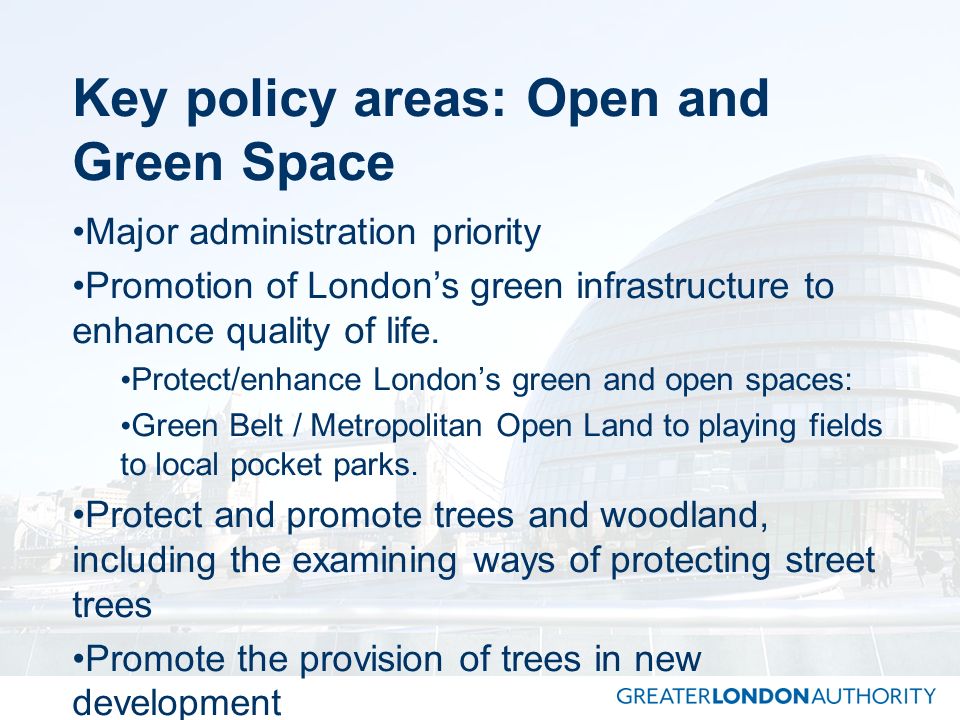 Key policy areas: Open and Green Space

•Major administration priority

•Promotion of London’s green infrastructure to enhance quality of life.

•Protect/enhance London’s green and open spaces:

•Green Belt / Metropolitan Open Land to playing fields to local pocket parks.

•Protect and promote trees and woodland, including the examining ways of protecting street trees

•Promote the provision of trees in new development

GREATERLONDONAUTHORITY